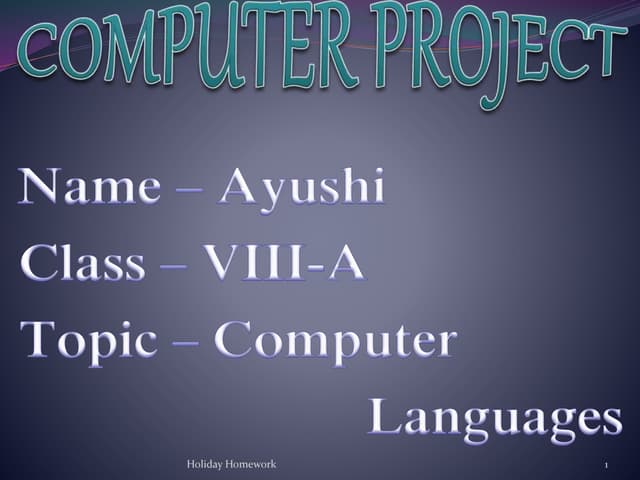 COMPUTER PROJECT

Name – Ayushi

Class – VIII-A

Topic – Computer Languages

Holiday Homework

1